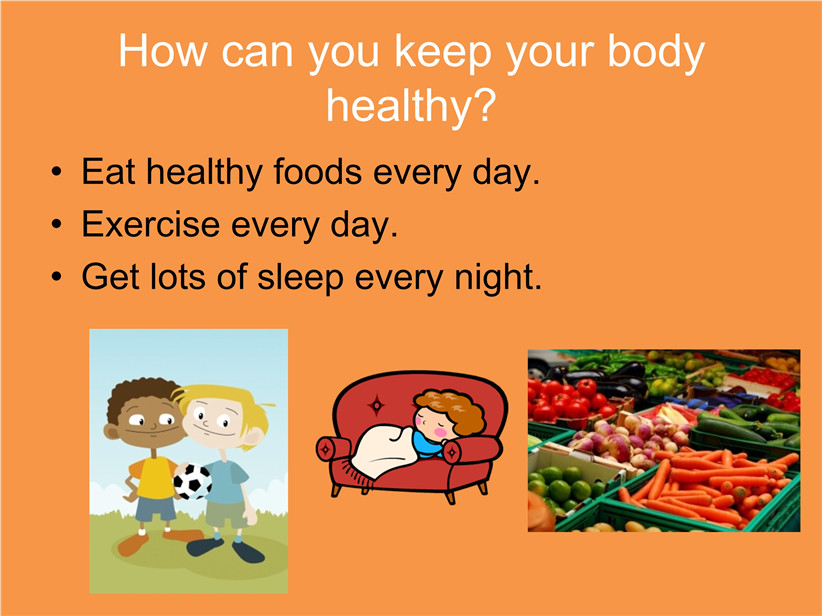 How can you keep your body healthy?

• Eat healthy foods every day.
• Exercise every day.
• Get lots of sleep every night.